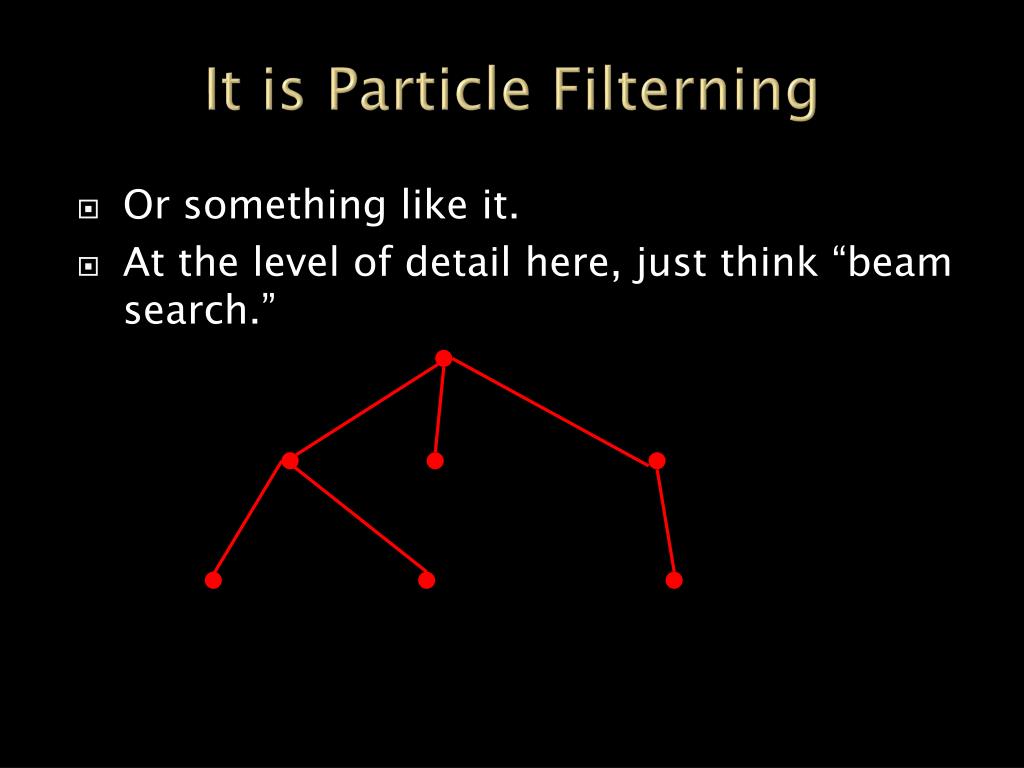 It is Particle Filterning

Or something like it.

At the level of detail here, just think “beam search.”